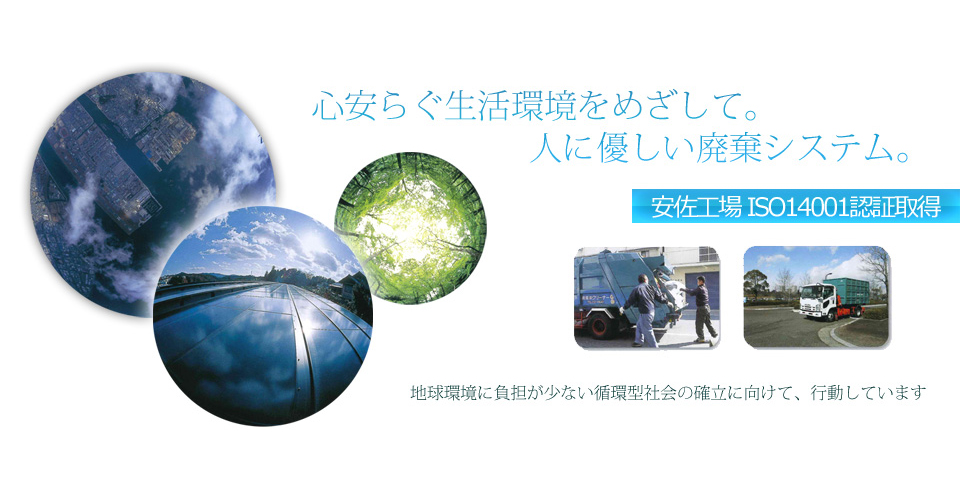 心安らぐ生活環境をめざして。
人に優しい廃棄システム。

安佐工場 ISO14001認証取得

地球環境に負担が少ない循環型社会の確立に向けて、行動しています